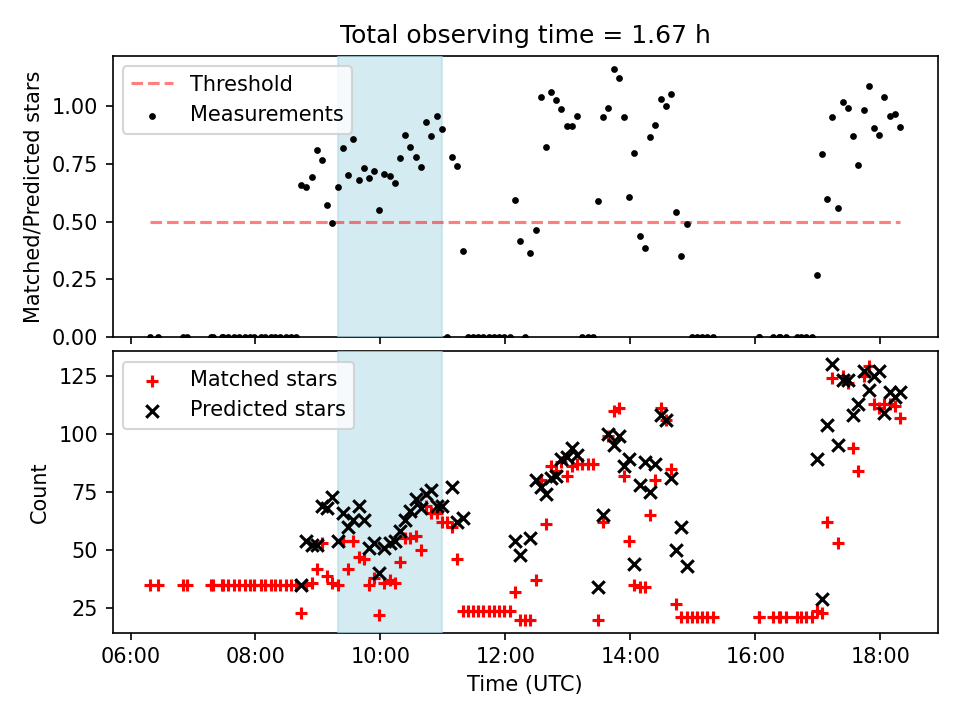 Total observing time = 1.67 h

Threshold
Measurements

Matched/Predicted stars

1.00
0.75
0.50
0.25
0.00

Matched stars
Predicted stars

Count

125
100
75
50
25

06:00
08:00
10:00
12:00
14:00
16:00
18:00

Time (UTC)